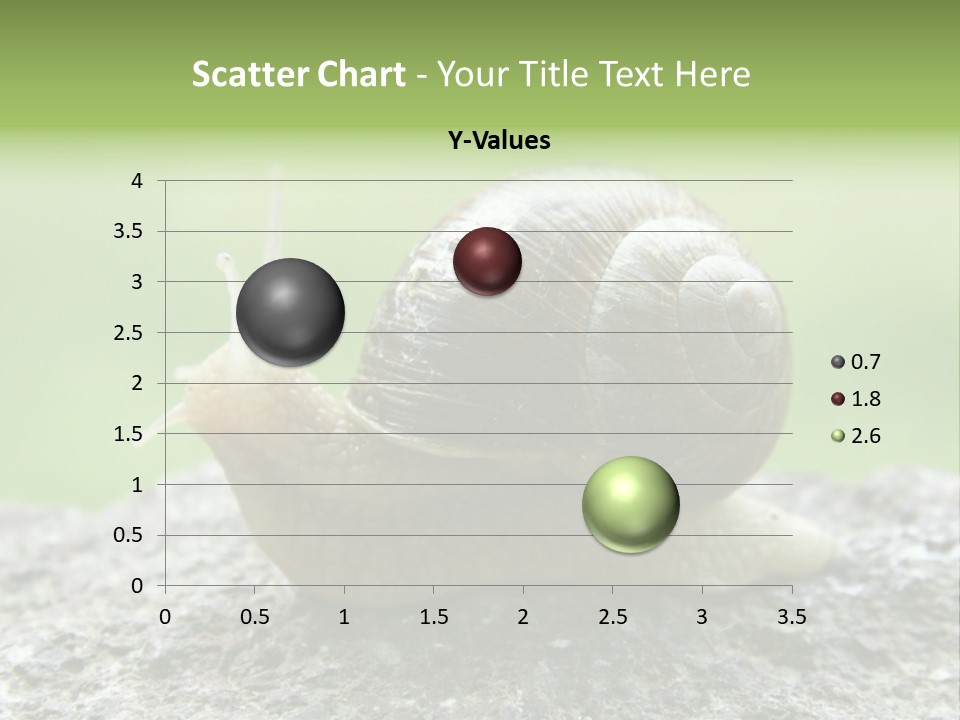 Scatter Chart - Your Title Text Here

Y-Values

4
3.5
3
2.5
2
1.5
1
0.5
0

0 0.5 1 1.5 2 2.5 3 3.5

0.7
1.8
2.6